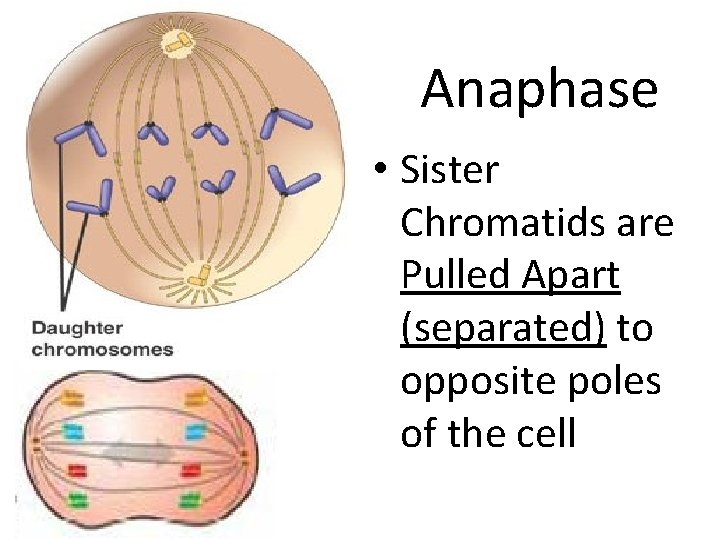 Anaphase

• Sister Chromatids are Pulled Apart (separated) to opposite poles of the cell

Daughter chromosomes